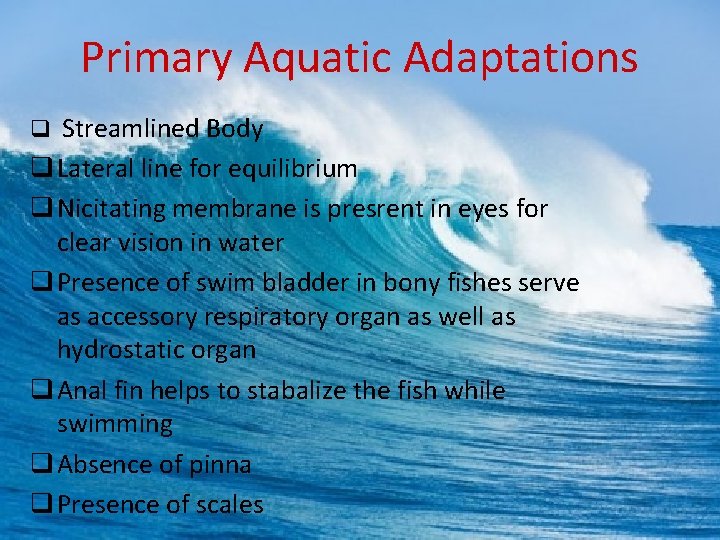 Primary Aquatic Adaptations

❑ Streamlined Body

❑ Lateral line for equilibrium

❑ Nicitating membrane is presrent in eyes for clear vision in water

❑ Presence of swim bladder in bony fishes serve as accessory respiratory organ as well as hydrostatic organ

❑ Anal fin helps to stabalize the fish while swimming

❑ Absence of pinna

❑ Presence of scales